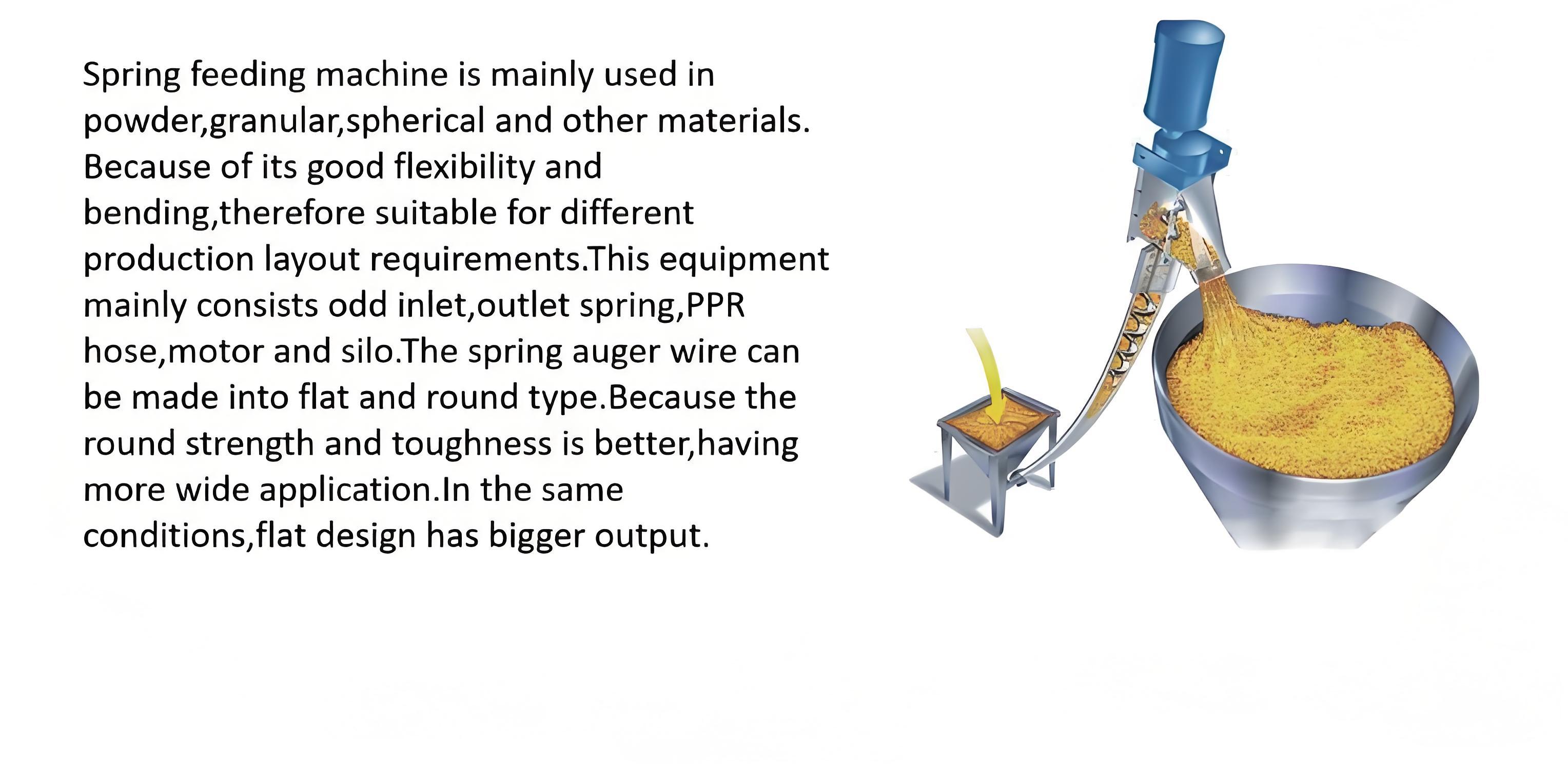 Spring feeding machine is mainly used in powder,granular,spherical and other materials. Because of its good flexibility and bending,therefore suitable for different production layout requirements.This equipment mainly consists odd inlet,outlet spring,PPR hose,motor and silo.The spring auger wire can be made into flat and round type.Because the round strength and toughness is better,having more wide application.In the same conditions,flat design has bigger output.